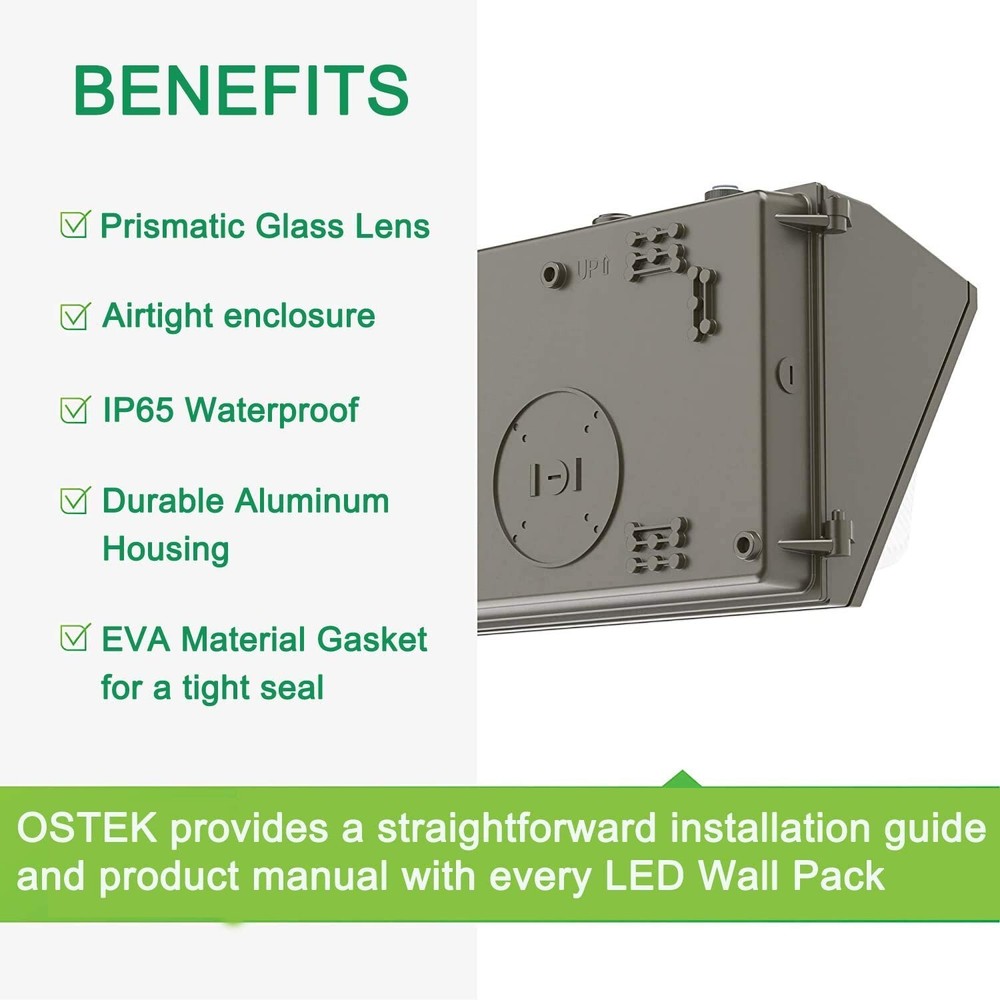 BENEFITS

☑ Prismatic Glass Lens

☑ Airtight enclosure

☑ IP65 Waterproof

☑ Durable Aluminum Housing

☑ EVA Material Gasket for a tight seal

UP

OSTEK provides a straightforward installation guide and product manual with every LED Wall Pack